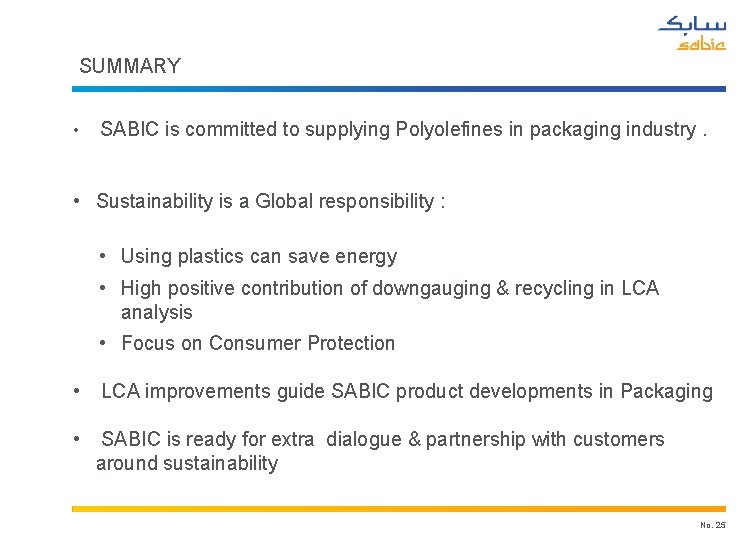 سابك
sabic

SUMMARY

• SABIC is committed to supplying Polyolefines in packaging industry .

• Sustainability is a Global responsibility :

• Using plastics can save energy
• High positive contribution of downgauging & recycling in LCA analysis
• Focus on Consumer Protection

• LCA improvements guide SABIC product developments in Packaging

• SABIC is ready for extra dialogue & partnership with customers around sustainability

No. 25